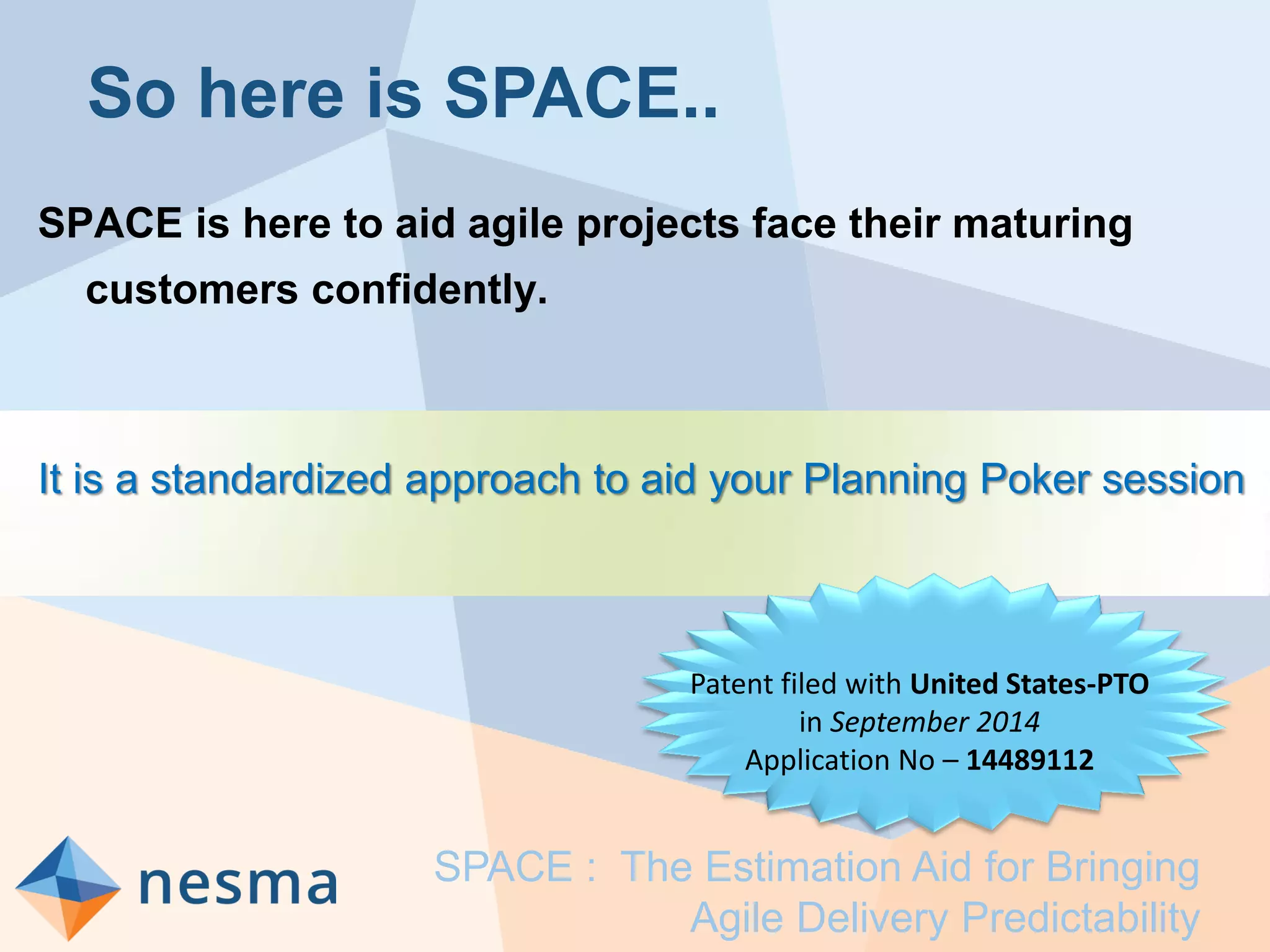 So here is SPACE..

SPACE is here to aid agile projects face their maturing customers confidently.

It is a standardized approach to aid your Planning Poker session

Patent filed with United States-PTO in September 2014 Application No – 14489112

nesma

SPACE : The Estimation Aid for Bringing Agile Delivery Predictability